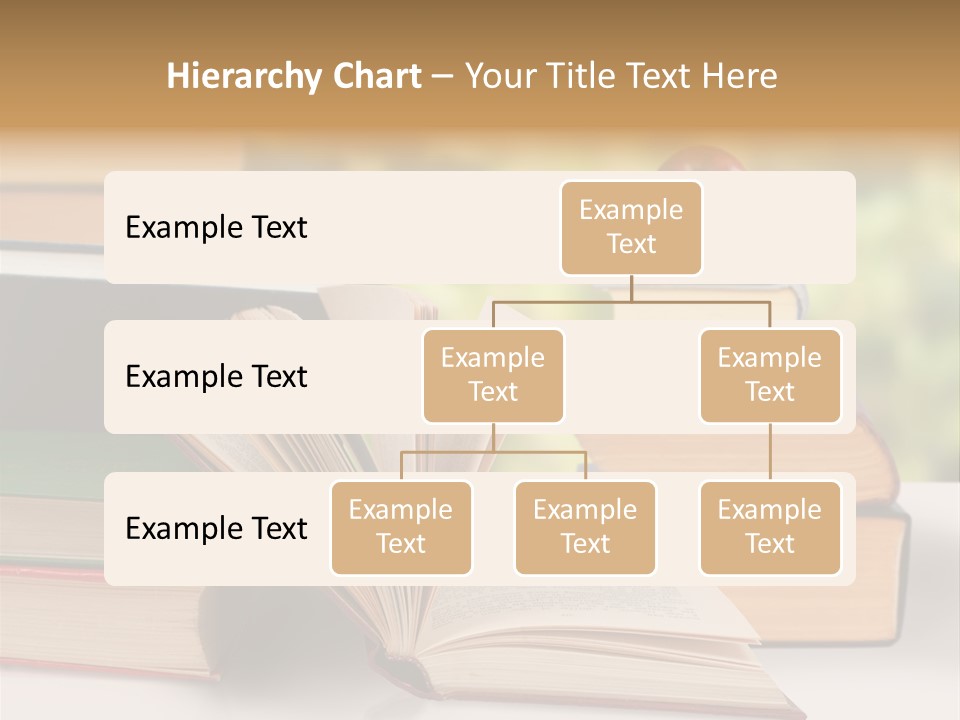 Hierarchy Chart – Your Title Text Here

Example Text

Example Text

Example Text

Example Text

Example Text

Example Text

Example Text

Example Text

Example Text